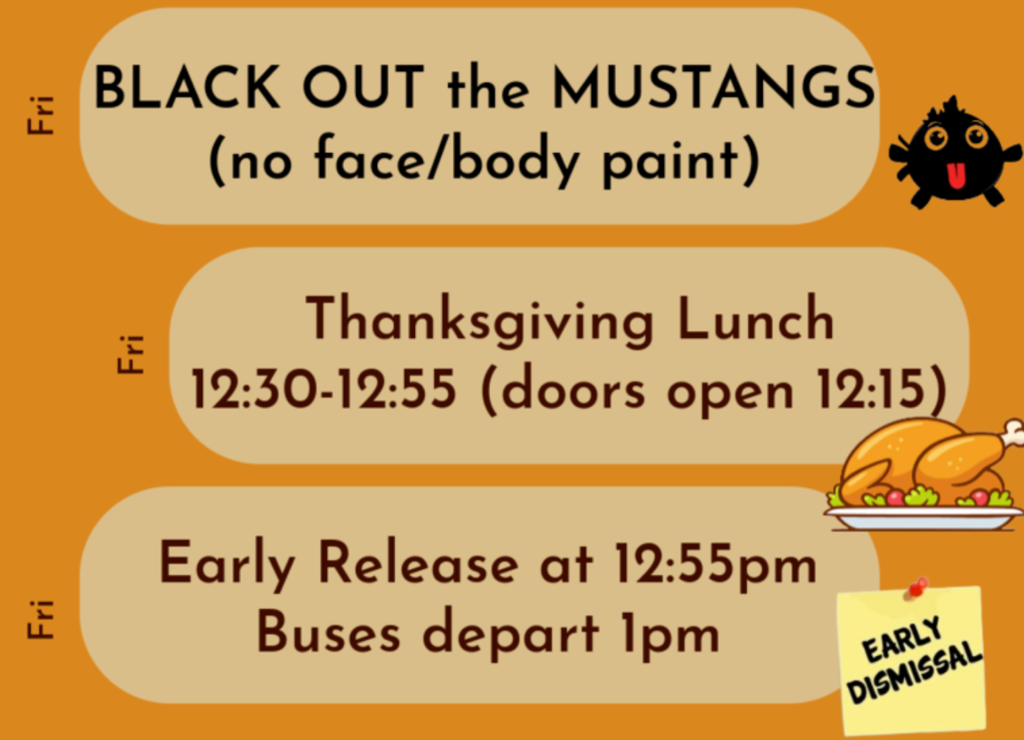 Fri

BLACK OUT the MUSTANGS
(no face/body paint)

Fri

Thanksgiving Lunch
12:30-12:55 (doors open 12:15)

Fri

Early Release at 12:55pm
Buses depart 1pm

EARLY DISMISSAL